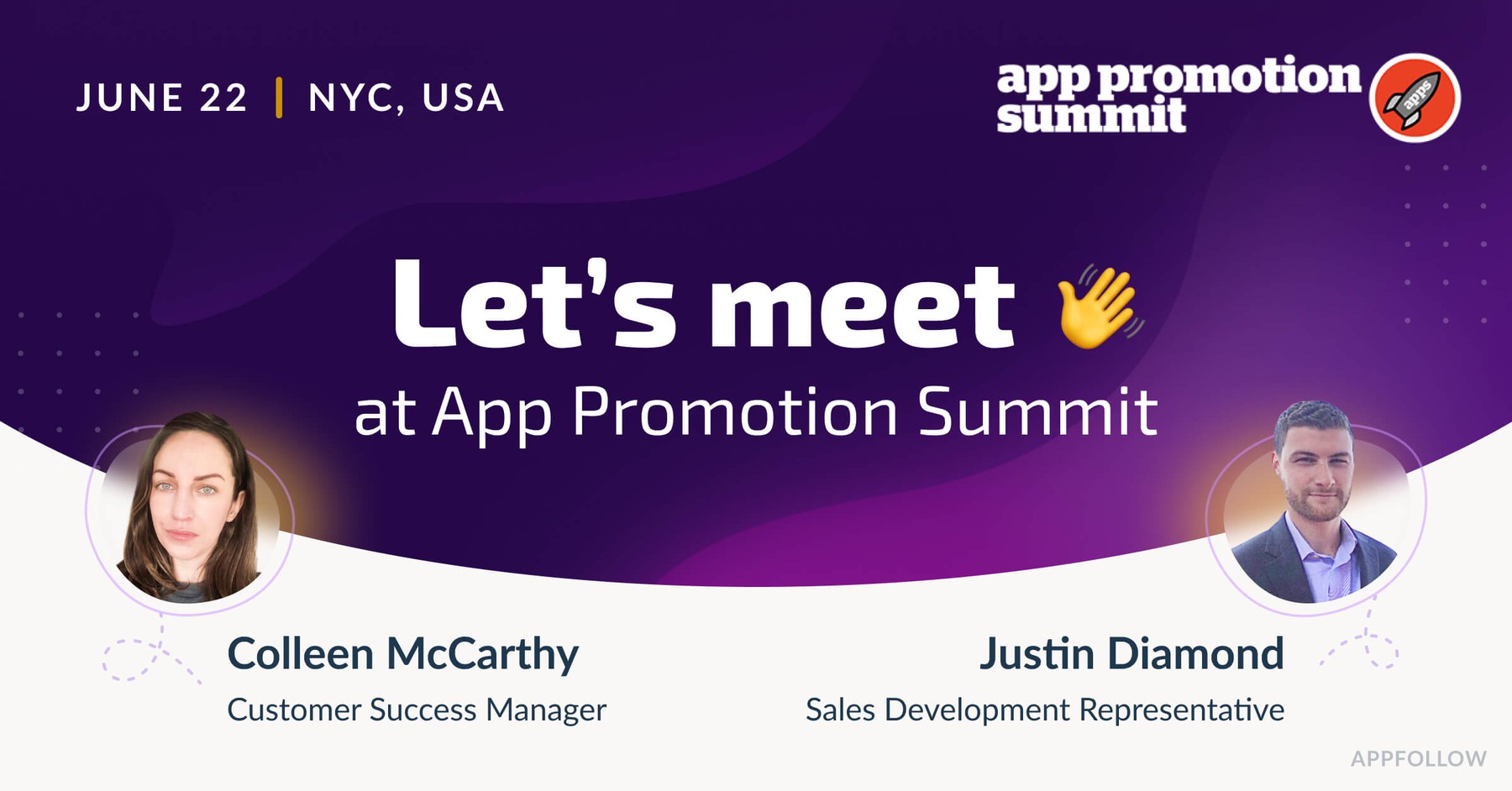 JUNE 22 | NYC, USA

app promotion summit

apps

Let's meet 👋
at App Promotion Summit

Colleen McCarthy
Customer Success Manager

Justin Diamond
Sales Development Representative

APPFOLLOW